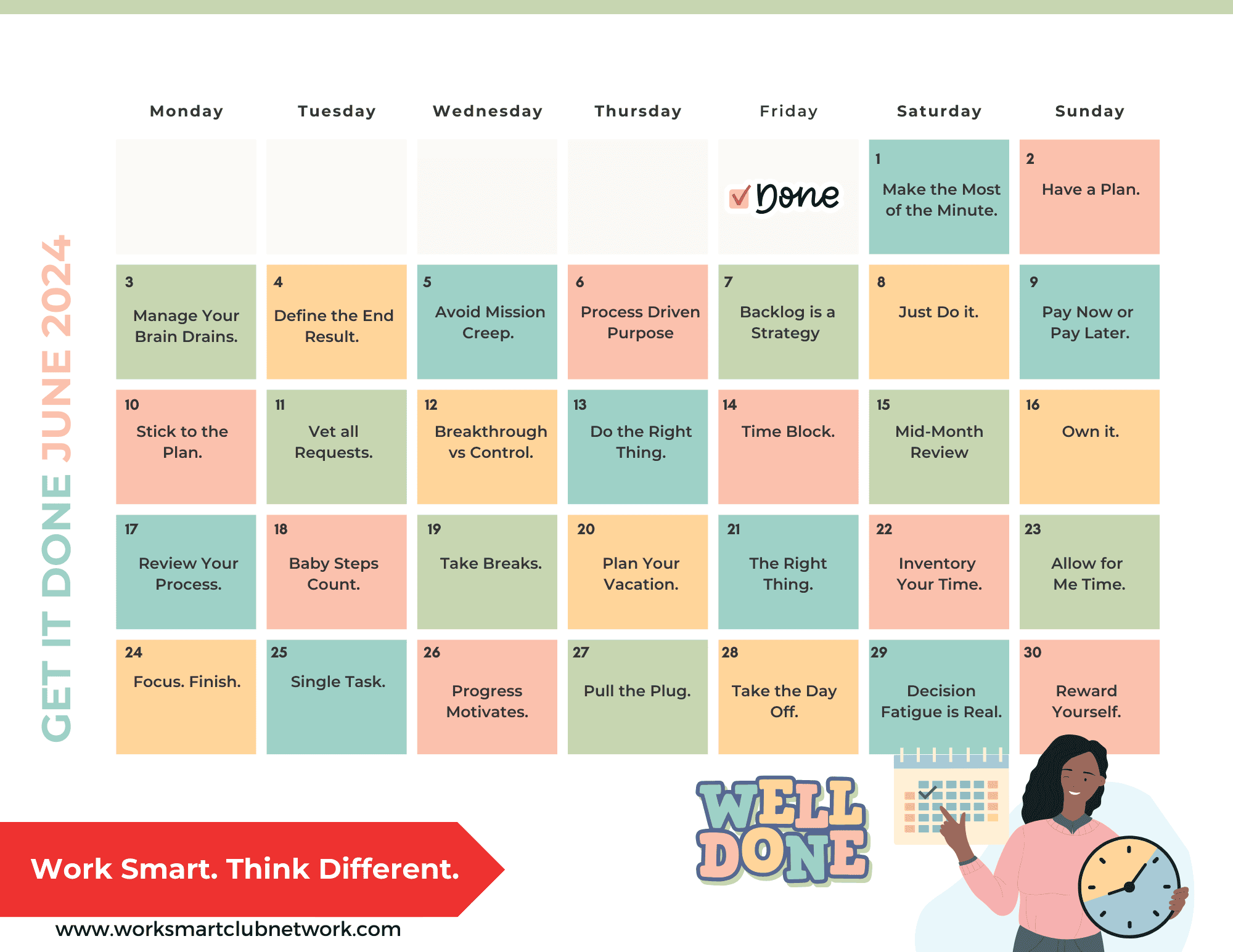 GET IT DONE JUNE 2024

| Monday | Tuesday | Wednesday | Thursday | Friday | Saturday | Sunday |
|---|---|---|---|---|---|---|
| | | | | Done | 1 Make the Most of the Minute. | 2 Have a Plan. |
| 3 Manage Your Brain Drains. | 4 Define the End Result. | 5 Avoid Mission Creep. | 6 Process Driven Purpose | 7 Backlog is a Strategy | 8 Just Do it. | 9 Pay Now or Pay Later. |
| 10 Stick to the Plan. | 11 Vet all Requests. | 12 Breakthrough vs Control. | 13 Do the Right Thing. | 14 Time Block. | 15 Mid-Month Review | 16 Own it. |
| 17 Review Your Process. | 18 Baby Steps Count. | 19 Take Breaks. | 20 Plan Your Vacation. | 21 The Right Thing. | 22 Inventory Your Time. | 23 Allow for Me Time. |
| 24 Focus. Finish. | 25 Single Task. | 26 Progress Motivates. | 27 Pull the Plug. | 28 Take the Day Off. | 29 Decision Fatigue is Real. | 30 Reward Yourself. |

WELL DONE

Work Smart. Think Different.

www.worksmartclubnetwork.com